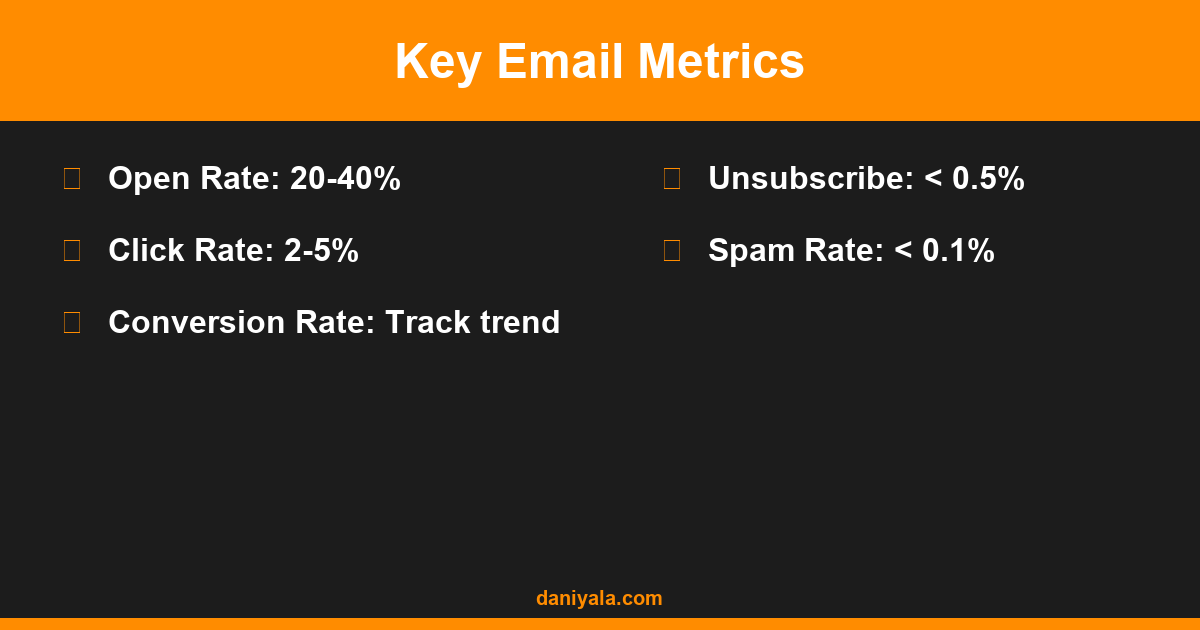 Key Email Metrics

Open Rate: 20-40%

Click Rate: 2-5%

Conversion Rate: Track trend

Unsubscribe: < 0.5%

Spam Rate: < 0.1%

daniyala.com